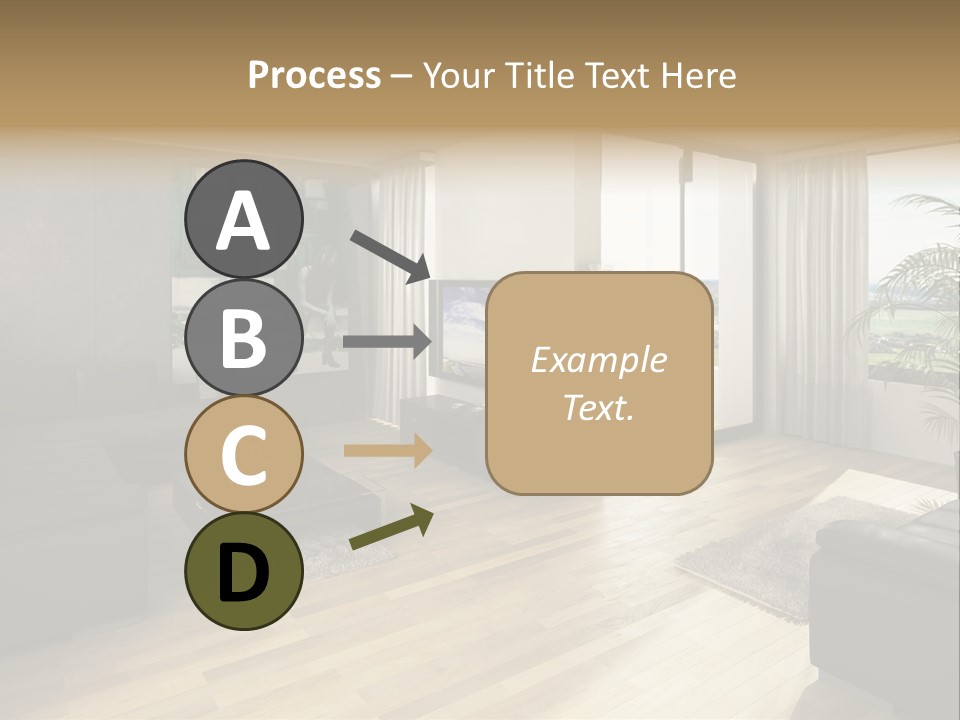 Process – Your Title Text Here

A

B

C

D

Example Text.